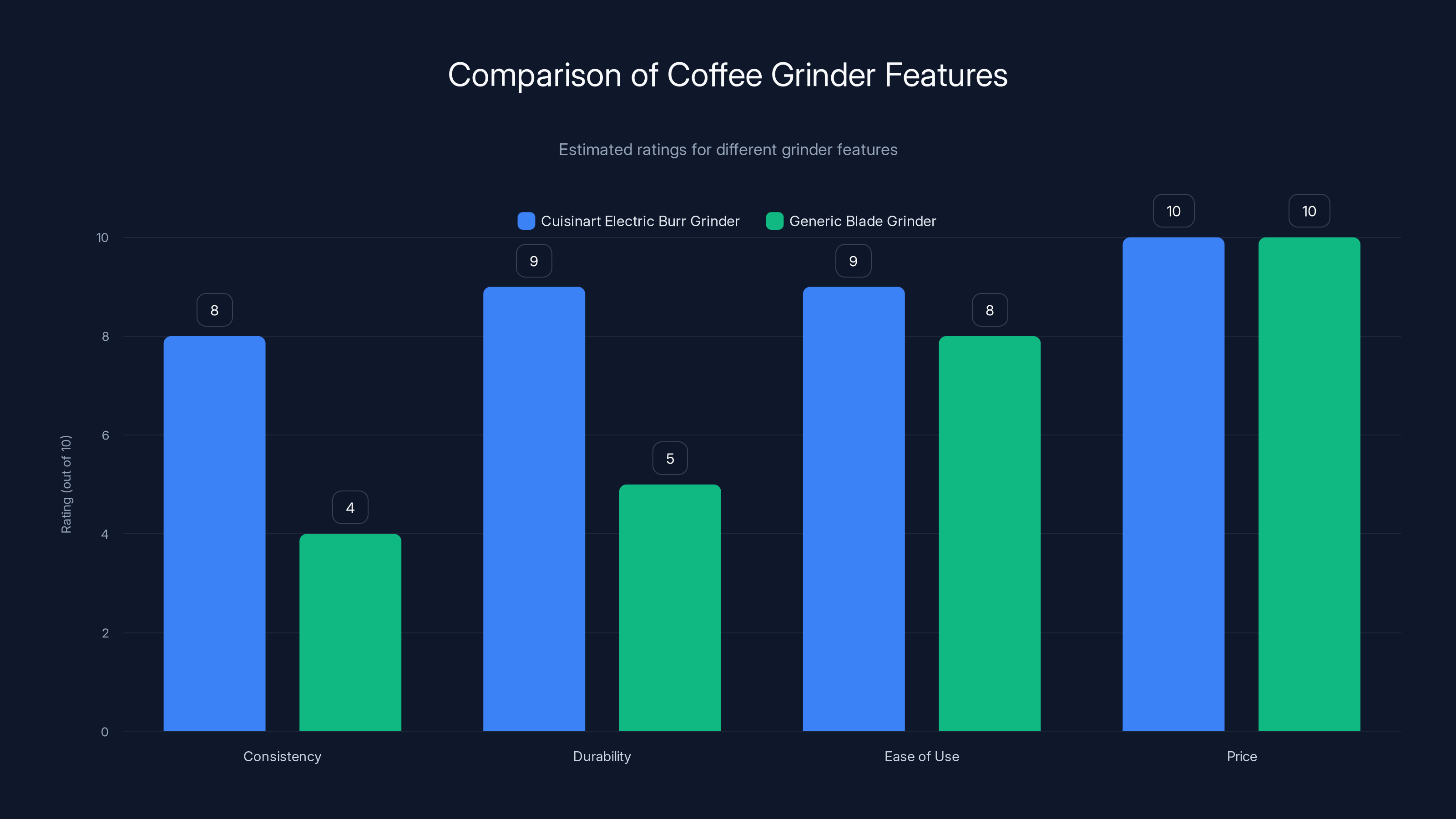 Comparison of Coffee Grinder Features

Estimated ratings for different grinder features

Cuisinart Electric Burr Grinder
Generic Blade Grinder

Rating (out of 10)

10
8
6
4
2
0

8
4
9
5
9
8
10
10

Consistency
Durability
Ease of Use
Price